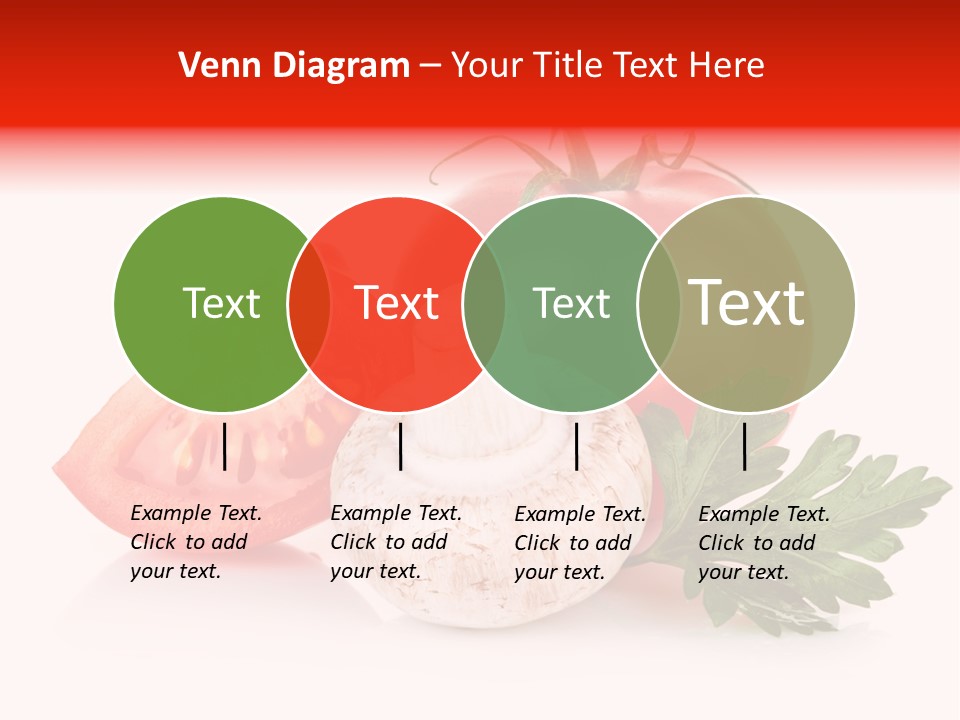 Venn Diagram – Your Title Text Here

Text

Text

Text

Text

Example Text. Click to add your text.

Example Text. Click to add your text.

Example Text. Click to add your text.

Example Text. Click to add your text.